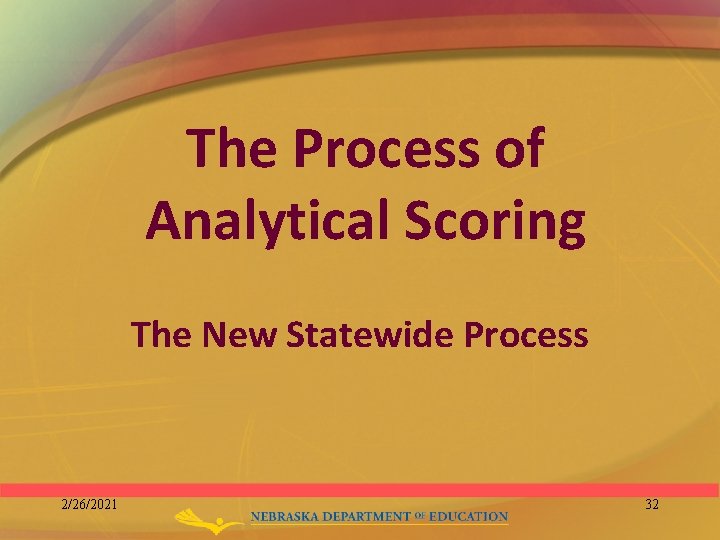 The Process of Analytical Scoring

The New Statewide Process

2/26/2021

NEBRASKA DEPARTMENT OF EDUCATION

32